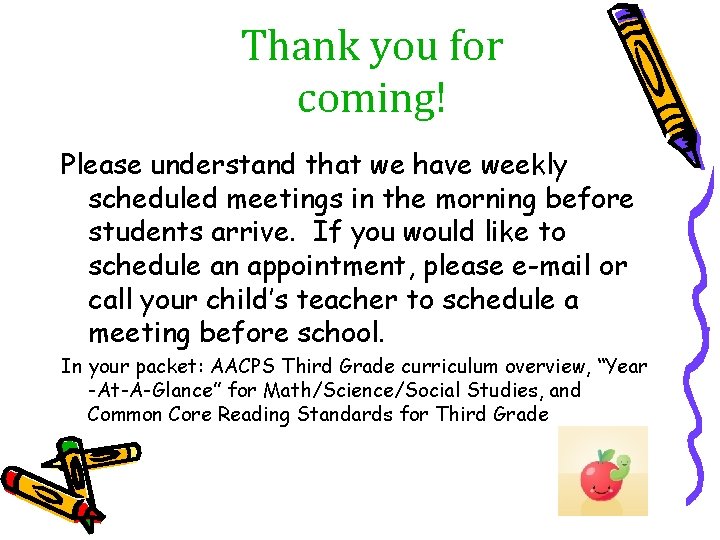 Thank you for coming!

Please understand that we have weekly scheduled meetings in the morning before students arrive. If you would like to schedule an appointment, please e-mail or call your child's teacher to schedule a meeting before school.

In your packet: AACPS Third Grade curriculum overview, "Year-At-A-Glance" for Math/Science/Social Studies, and Common Core Reading Standards for Third Grade